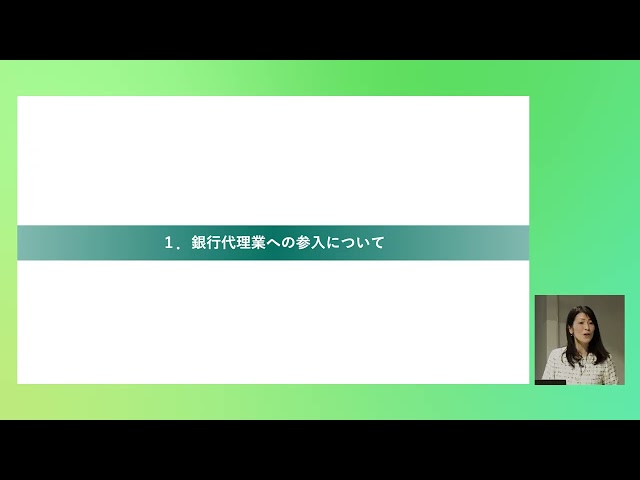 1．銀行代理業への参入について